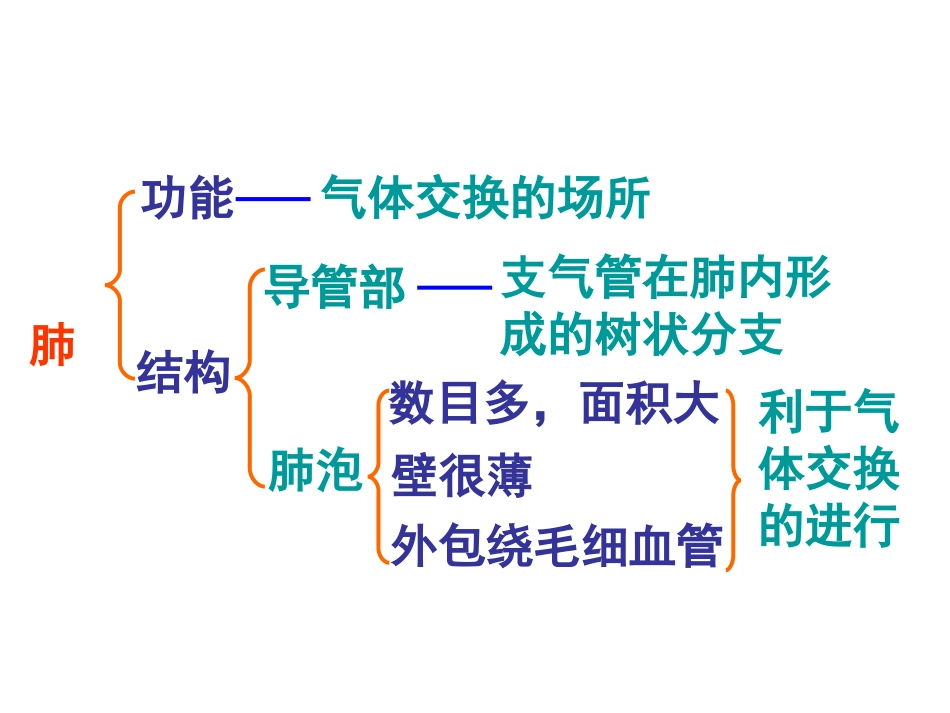 肺

功能—— 气体交换的场所

结构

导管部 —— 支气管在肺内形成的树状分支

肺泡

数目多，面积大

壁很薄

外包绕毛细血管

利于气体交换的进行